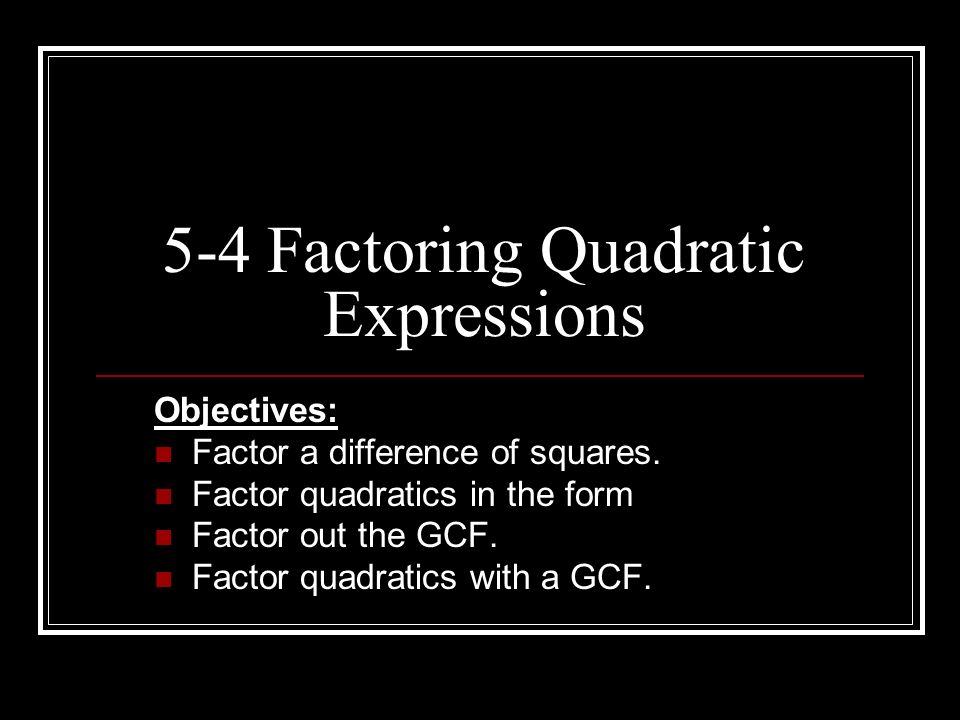 5-4 Factoring Quadratic Expressions

Objectives:

- Factor a difference of squares.
- Factor quadratics in the form
- Factor out the GCF.
- Factor quadratics with a GCF.